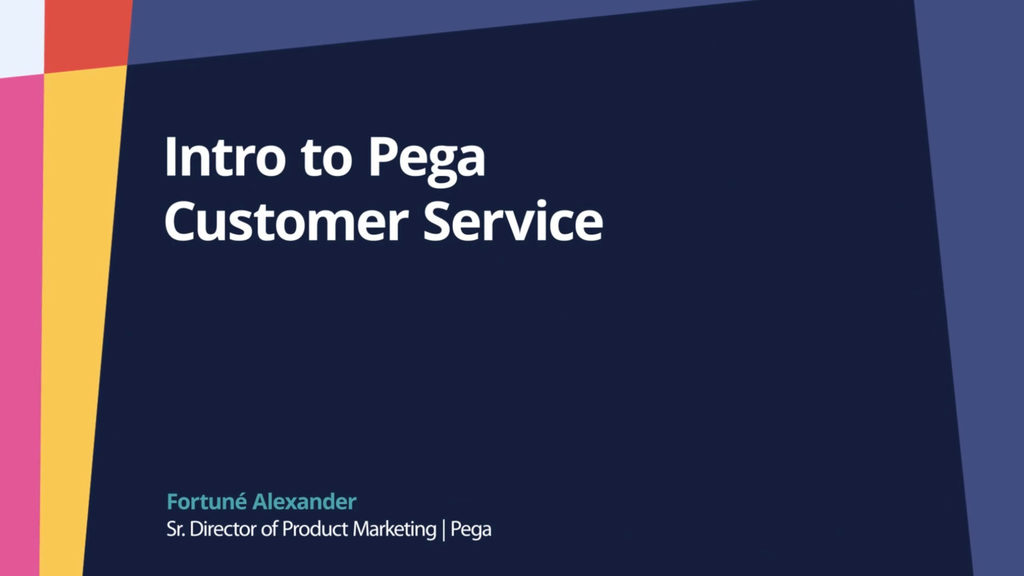 Intro to Pega
Customer Service

Fortuné Alexander
Sr. Director of Product Marketing | Pega